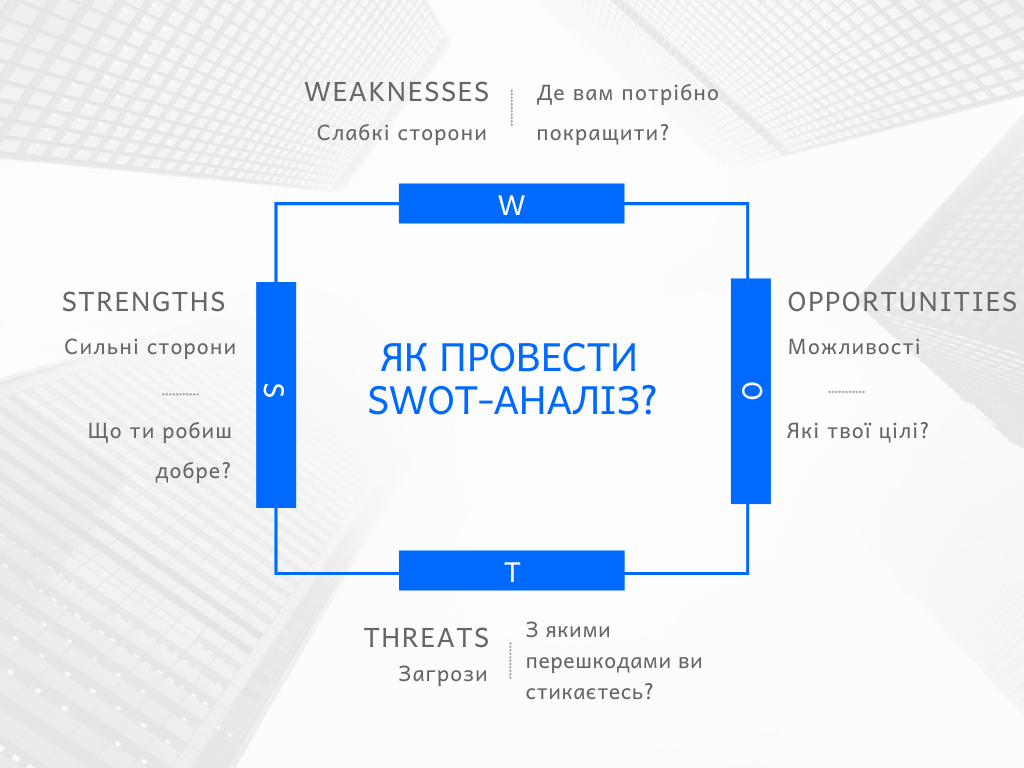 WEAKNESSES
Слабкі сторони

Де вам потрібно покращити?

W

STRENGTHS
Сильні сторони

Що ти робиш добре?

S

ЯК ПРОВЕСТИ SWOT-АНАЛІЗ?

O

OPPORTUNITIES
Можливості

Які твої цілі?

T

THREATS
Загрози

З якими перешкодами ви стикаєтесь?